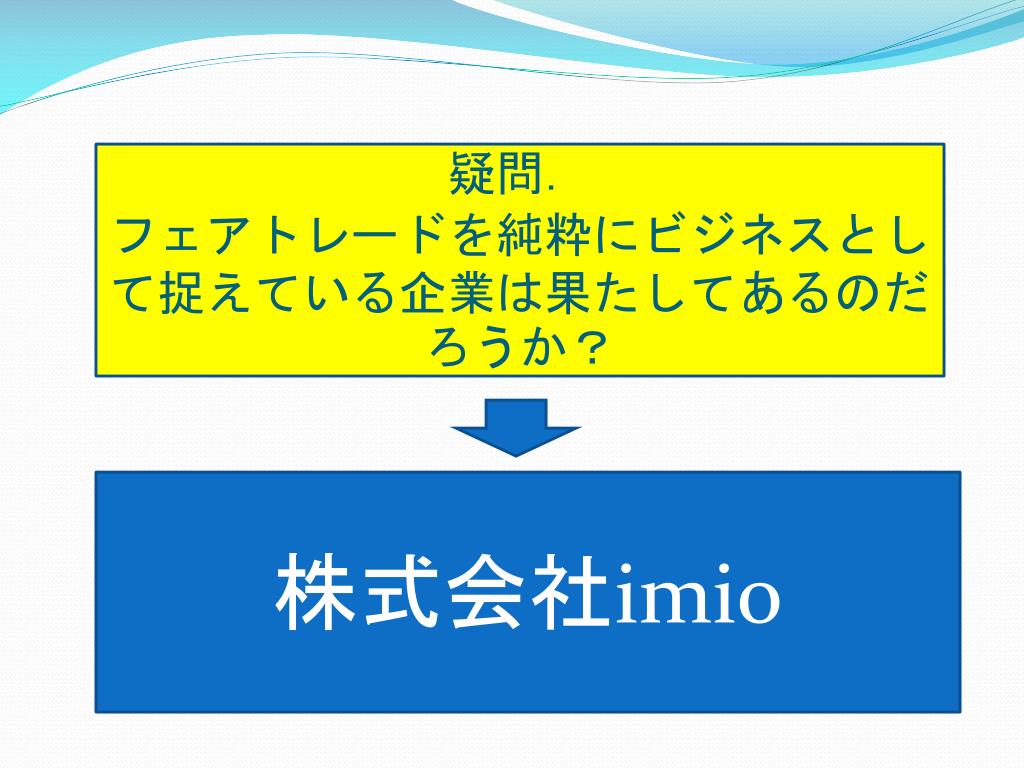 疑問.
フェアトレードを純粋にビジネスとして捉えている企業は果たしてあるのだろうか？

株式会社imio